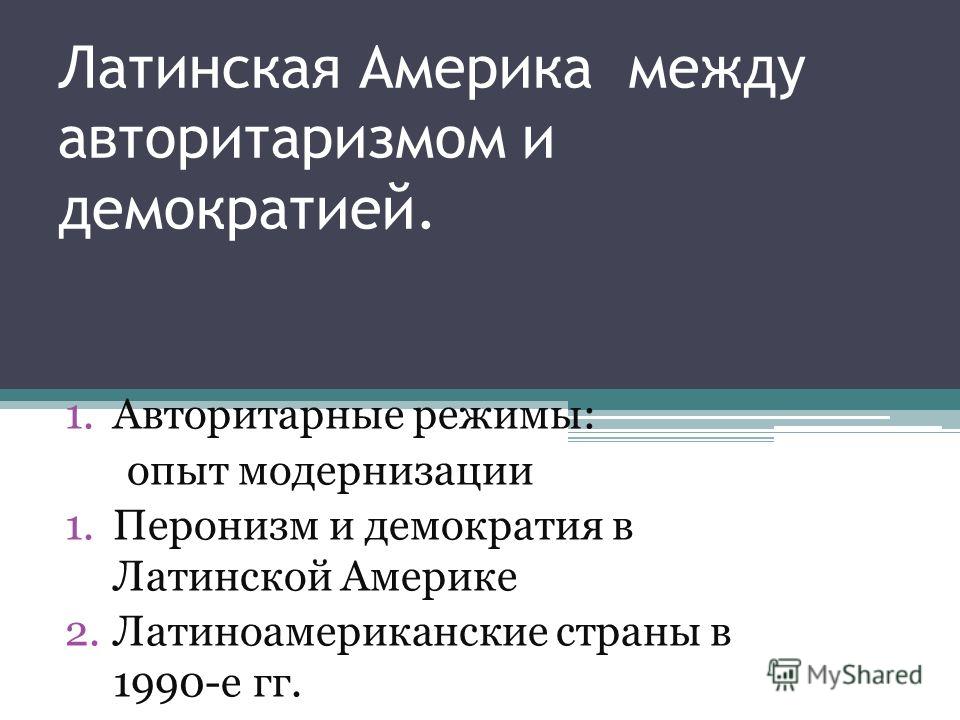 Латинская Америка между авторитаризмом и демократией.

1. Авторитарные режимы: опыт модернизации
1. Перонизм и демократия в Латинской Америке
2. Латиноамериканские страны в 1990-е гг.

MyShared